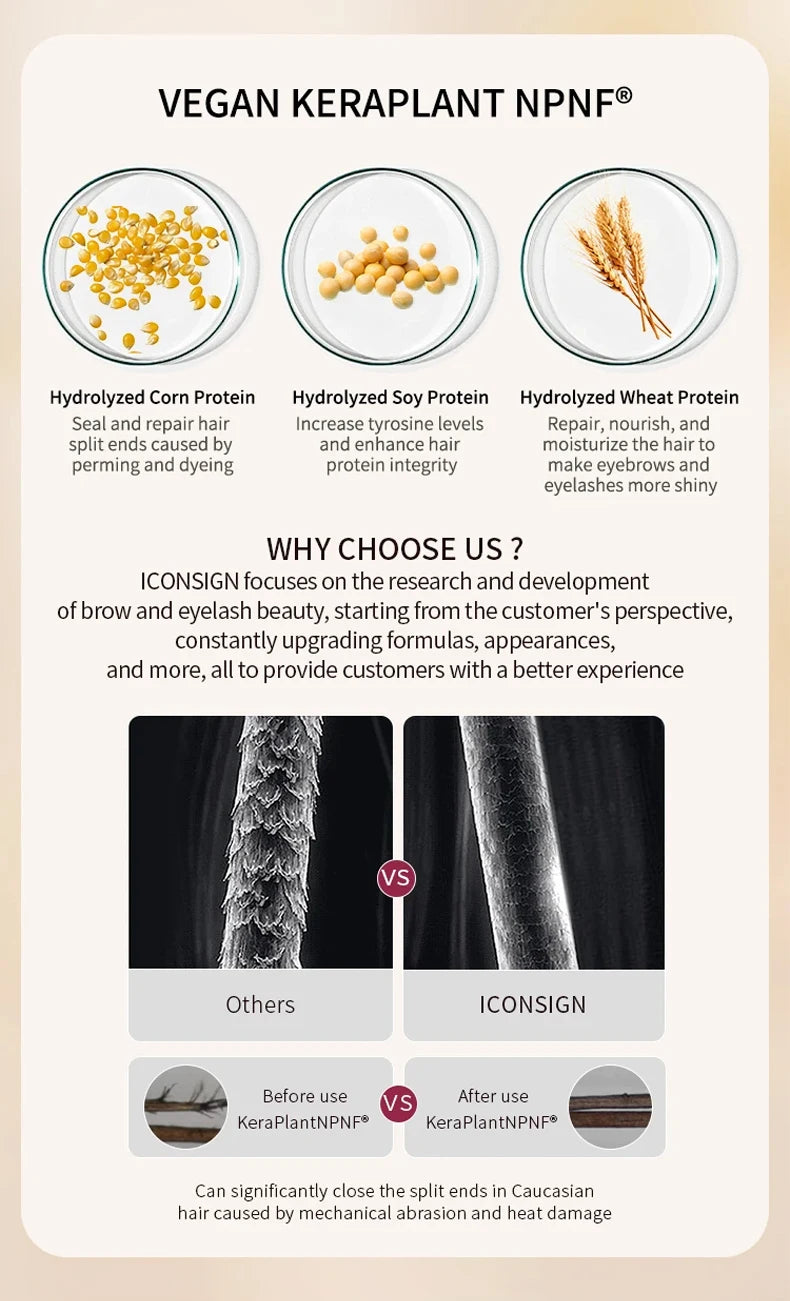 VEGAN KERAPLANT NPNF®

Hydrolyzed Corn Protein
Seal and repair hair split ends caused by perming and dyeing

Hydrolyzed Soy Protein
Increase tyrosine levels and enhance hair protein integrity

Hydrolyzed Wheat Protein
Repair, nourish, and moisturize the hair to make eyebrows and eyelashes more shiny

WHY CHOOSE US ?
ICONSIGN focuses on the research and development of brow and eyelash beauty, starting from the customer's perspective, constantly upgrading formulas, appearances, and more, all to provide customers with a better experience

VS

Others

ICONSIGN

Before use KeraPlantNPNF®

VS

After use KeraPlantNPNF®

Can significantly close the split ends in Caucasian hair caused by mechanical abrasion and heat damage